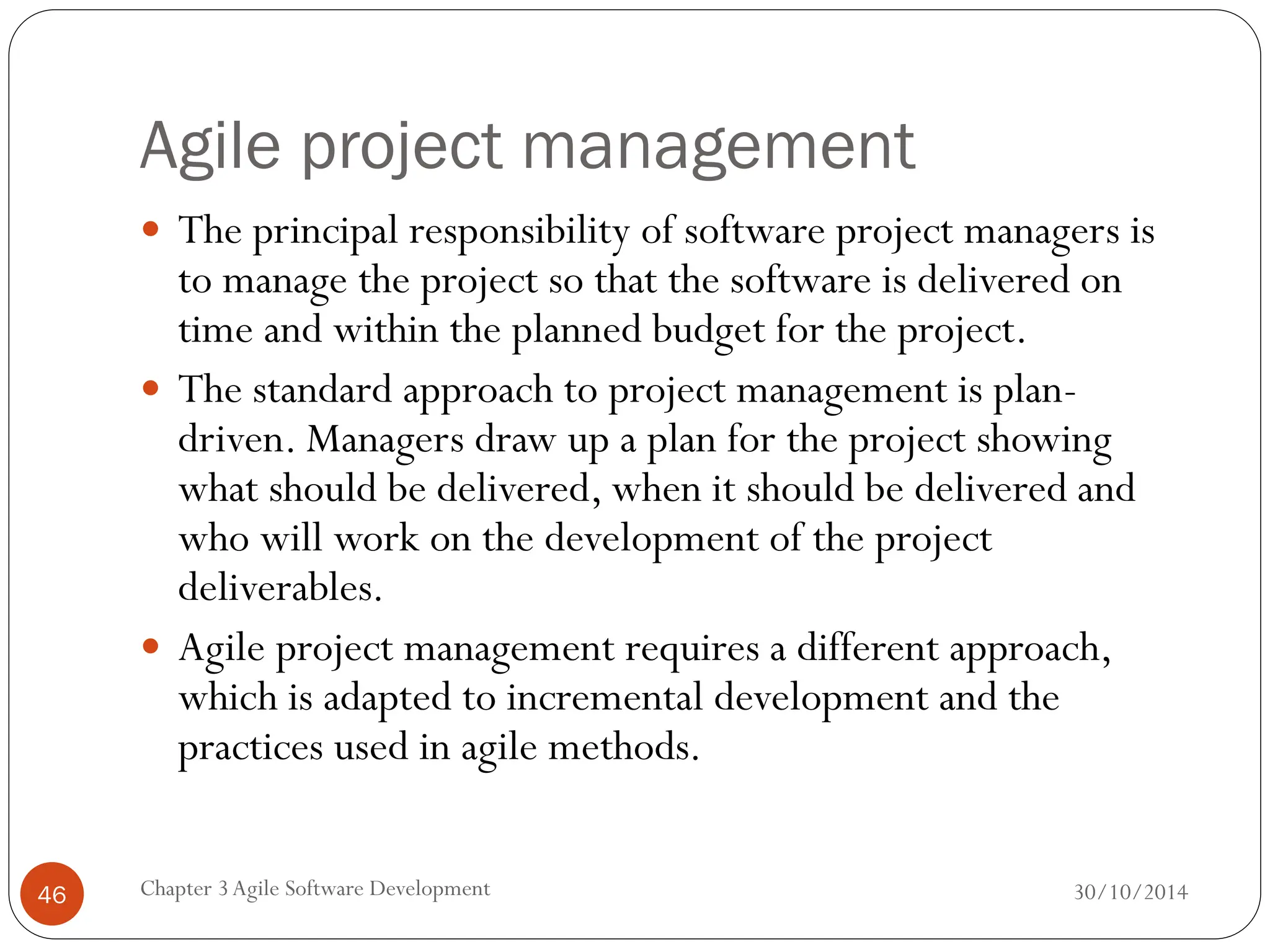 Agile project management

- The principal responsibility of software project managers is to manage the project so that the software is delivered on time and within the planned budget for the project.
- The standard approach to project management is plan-driven. Managers draw up a plan for the project showing what should be delivered, when it should be delivered and who will work on the development of the project deliverables.
- Agile project management requires a different approach, which is adapted to incremental development and the practices used in agile methods.

46

Chapter 3 Agile Software Development

30/10/2014